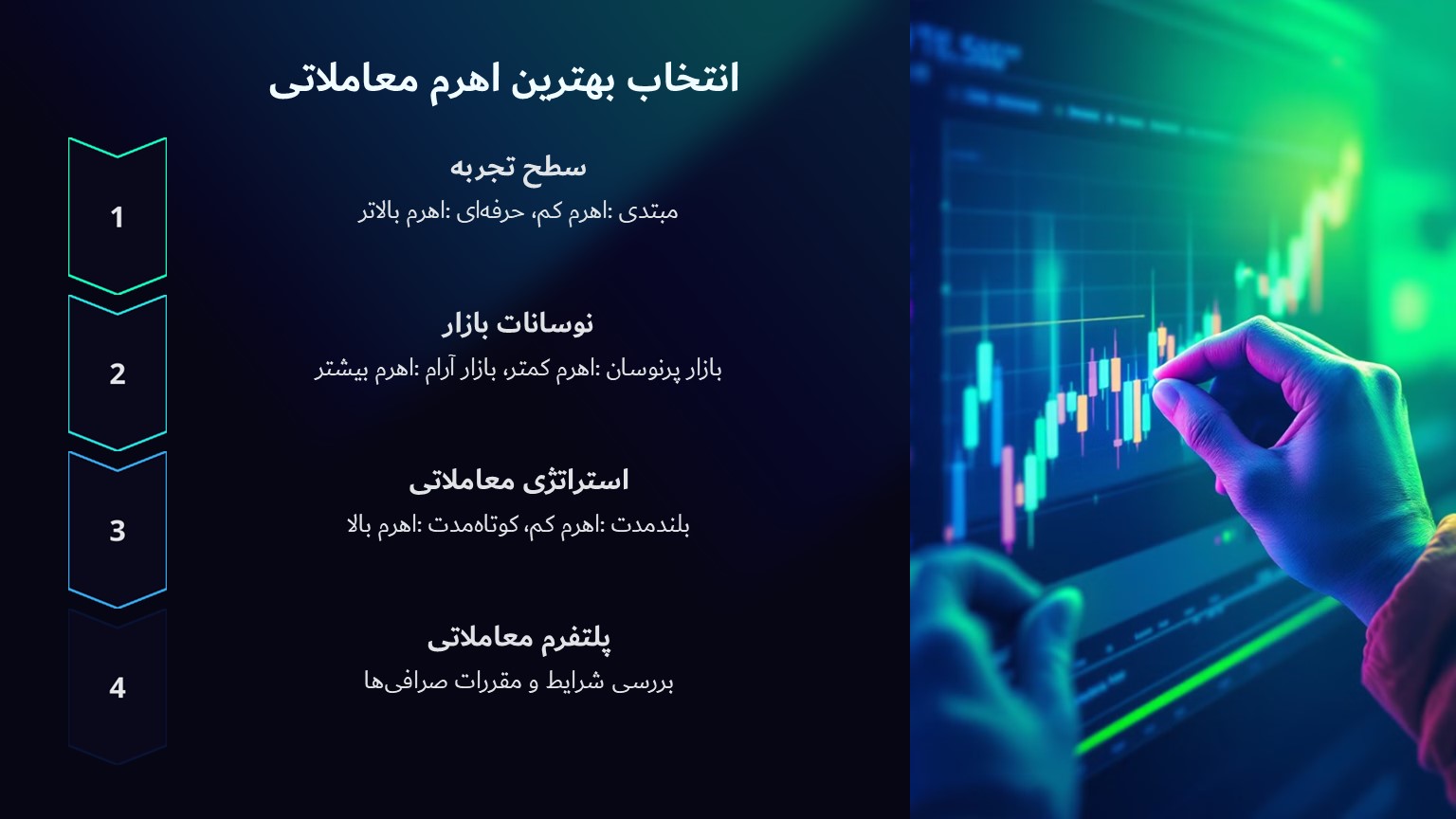 انتخاب بهترین اهرم معاملاتی

1

سطح تجربه

مبتدی :اهرم کم، حرفه‌ای :اهرم بالاتر

2

نوسانات بازار

بازار پرنوسان :اهرم کمتر، بازار آرام :اهرم بیشتر

3

استراتژی معاملاتی

بلندمدت :اهرم کم، کوتاه‌مدت :اهرم بالا

4

پلتفرم معاملاتی

بررسی شرایط و مقررات صرافی‌ها